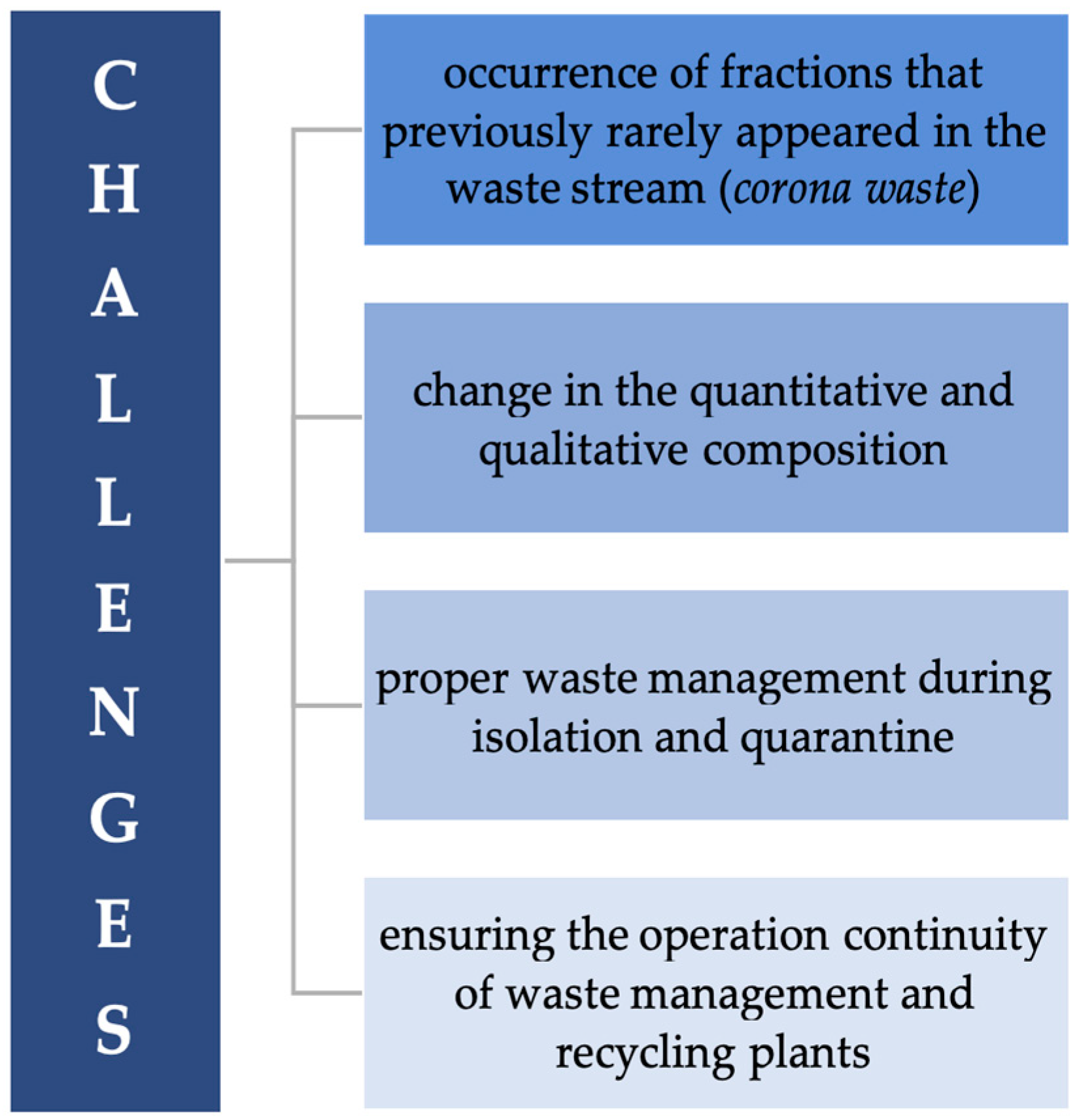 CHALLENGES

occurrence of fractions that previously rarely appeared in the waste stream (corona waste)

change in the quantitative and qualitative composition

proper waste management during isolation and quarantine

ensuring the operation continuity of waste management and recycling plants